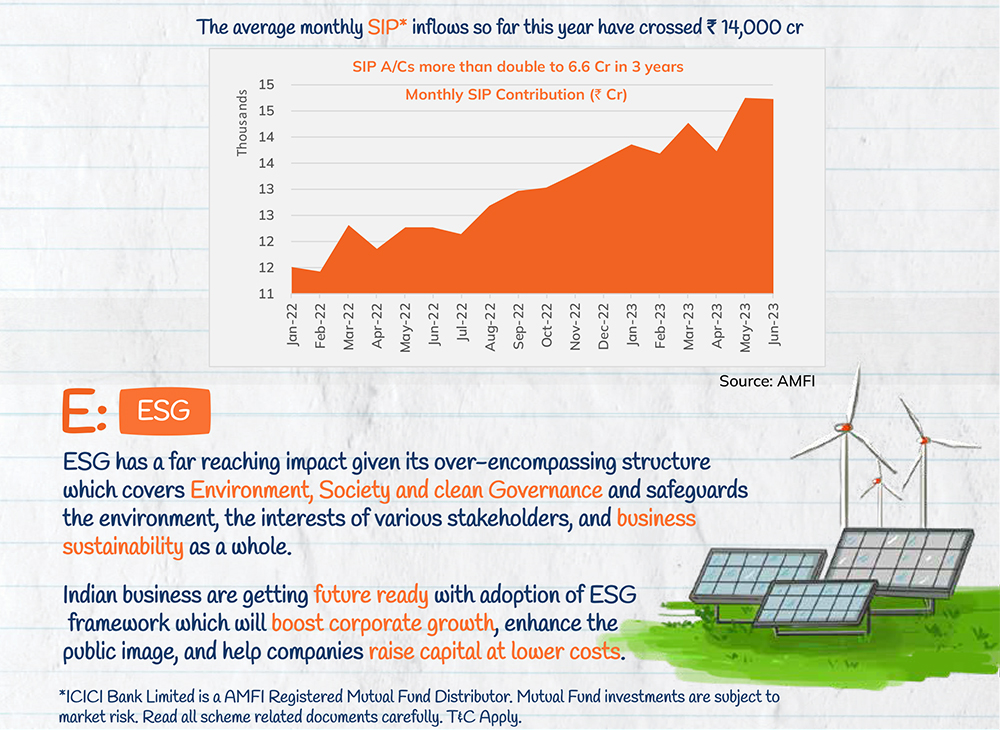 The average monthly SIP* inflows so far this year have crossed ₹ 14,000 cr

SIP A/Cs more than double to 6.6 Cr in 3 years

Monthly SIP Contribution (₹ Cr)

Thousands

15
15
14
14
13
13
12
12
11

Jan-22
Feb-22
Mar-22
Apr-22
May-22
Jun-22
Jul-22
Aug-22
Sep-22
Oct-22
Nov-22
Dec-22
Jan-23
Feb-23
Mar-23
Apr-23
May-23
Jun-23

Source: AMFI

E: ESG

ESG has a far reaching impact given its over-encompassing structure which covers Environment, Society and clean Governance and safeguards the environment, the interests of various stakeholders, and business sustainability as a whole.

Indian business are getting future ready with adoption of ESG framework which will boost corporate growth, enhance the public image, and help companies raise capital at lower costs.

*ICICI Bank Limited is a AMFI Registered Mutual Fund Distributor. Mutual Fund investments are subject to market risk. Read all scheme related documents carefully. T&C Apply.